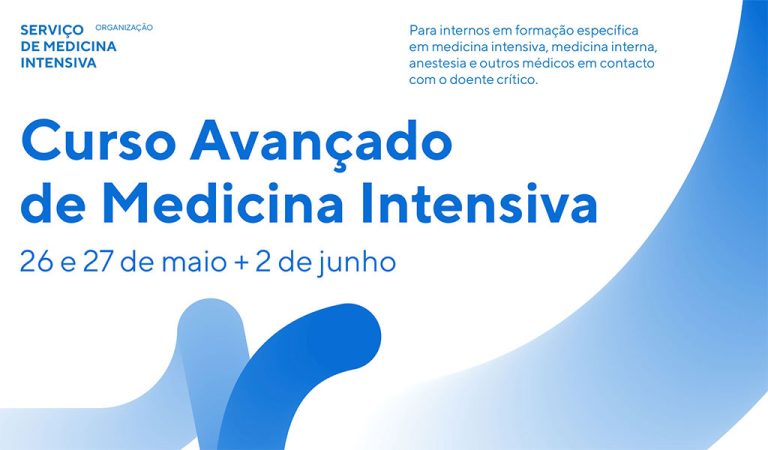 SERVIÇO DE MEDICINA INTENSIVA

ORGANIZAÇÃO

Para internos em formação específica em medicina intensiva, medicina interna, anestesia e outros médicos em contacto com o doente crítico.

Curso Avançado de Medicina Intensiva

26 e 27 de maio + 2 de junho